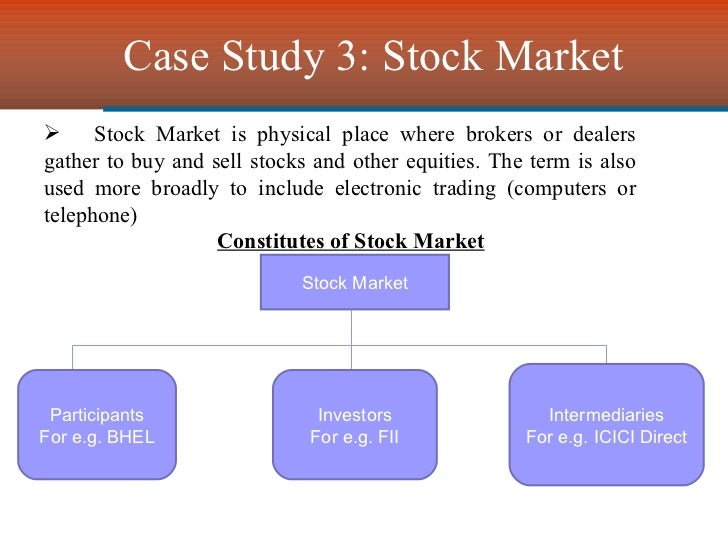 Case Study 3: Stock Market

➢ Stock Market is physical place where brokers or dealers gather to buy and sell stocks and other equities. The term is also used more broadly to include electronic trading (computers or telephone)

Constitutes of Stock Market

Stock Market

Participants
For e.g. BHEL

Investors
For e.g. FII

Intermediaries
For e.g. ICICI Direct